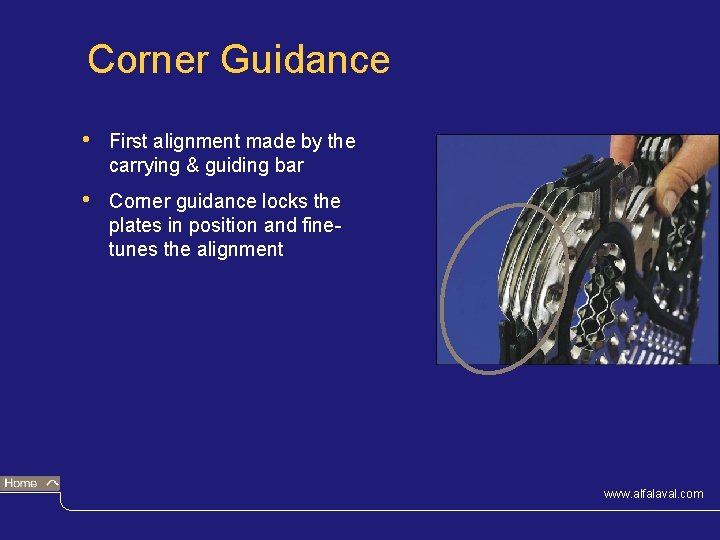 Corner Guidance

• First alignment made by the carrying & guiding bar

• Corner guidance locks the plates in position and fine-tunes the alignment

Home

www.alfalaval.com